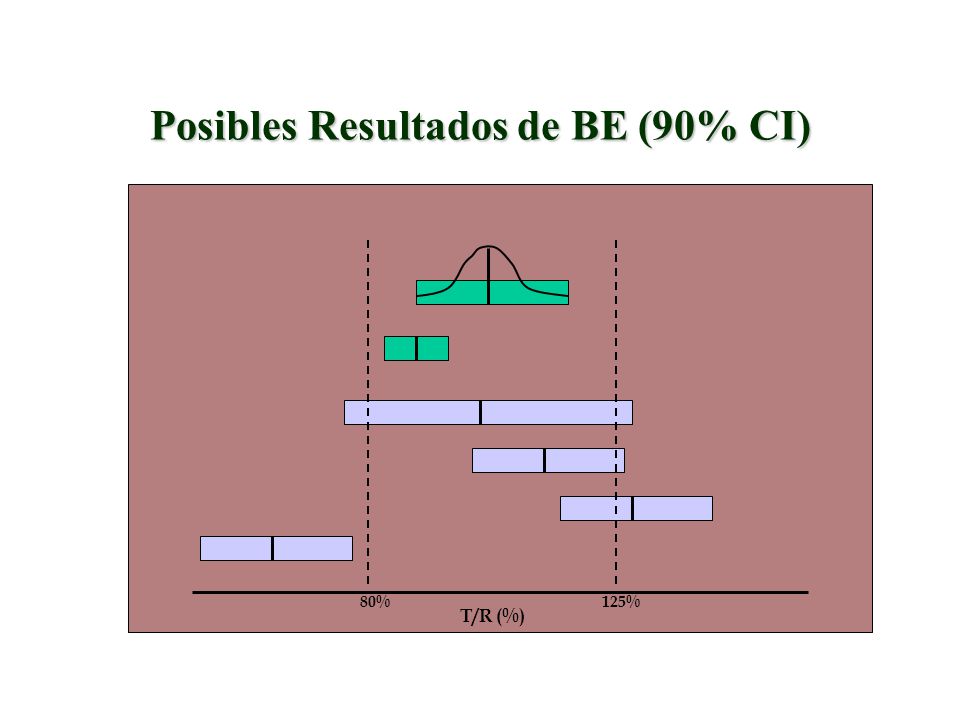 Posibles Resultados de BE (90% CI)

80%

125%

T/R (%)